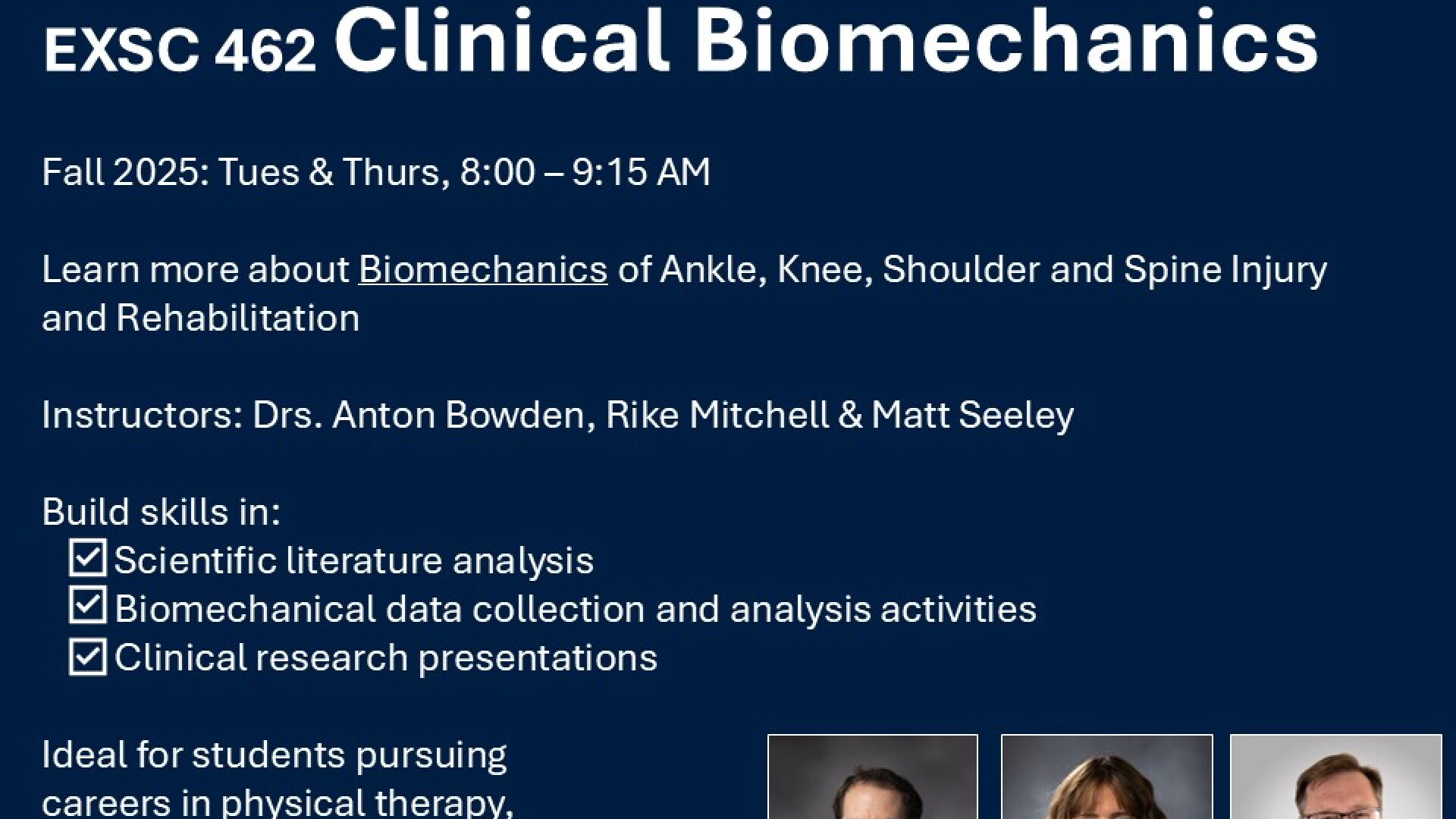 EXSC 462 Clinical Biomechanics

Fall 2025: Tues & Thurs, 8:00 – 9:15 AM

Learn more about Biomechanics of Ankle, Knee, Shoulder and Spine Injury and Rehabilitation

Instructors: Drs. Anton Bowden, Rike Mitchell & Matt Seeley

Build skills in:
☑ Scientific literature analysis
☑ Biomechanical data collection and analysis activities
☑ Clinical research presentations

Ideal for students pursuing careers in physical therapy,